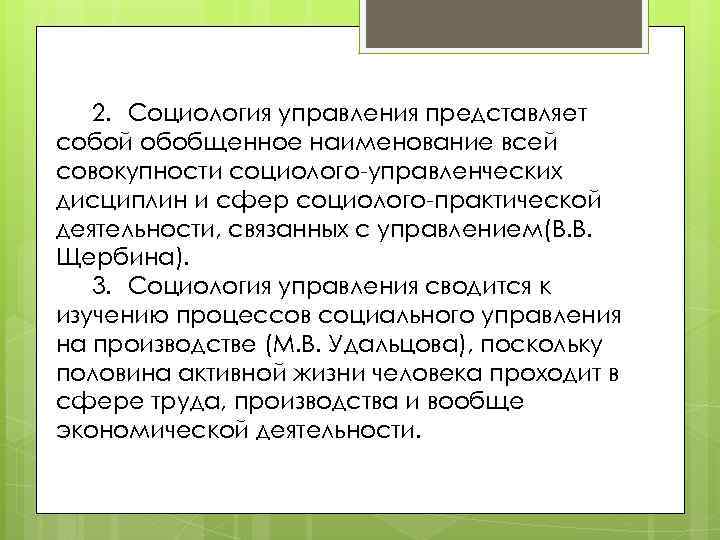 2. Социология управления представляет собой обобщенное наименование всей совокупности социолого-управленческих дисциплин и сфер социолого-практической деятельности, связанных с управлением(В.В. Щербина).

3. Социология управления сводится к изучению процессов социального управления на производстве (М.В. Удальцова), поскольку половина активной жизни человека проходит в сфере труда, производства и вообще экономической деятельности.